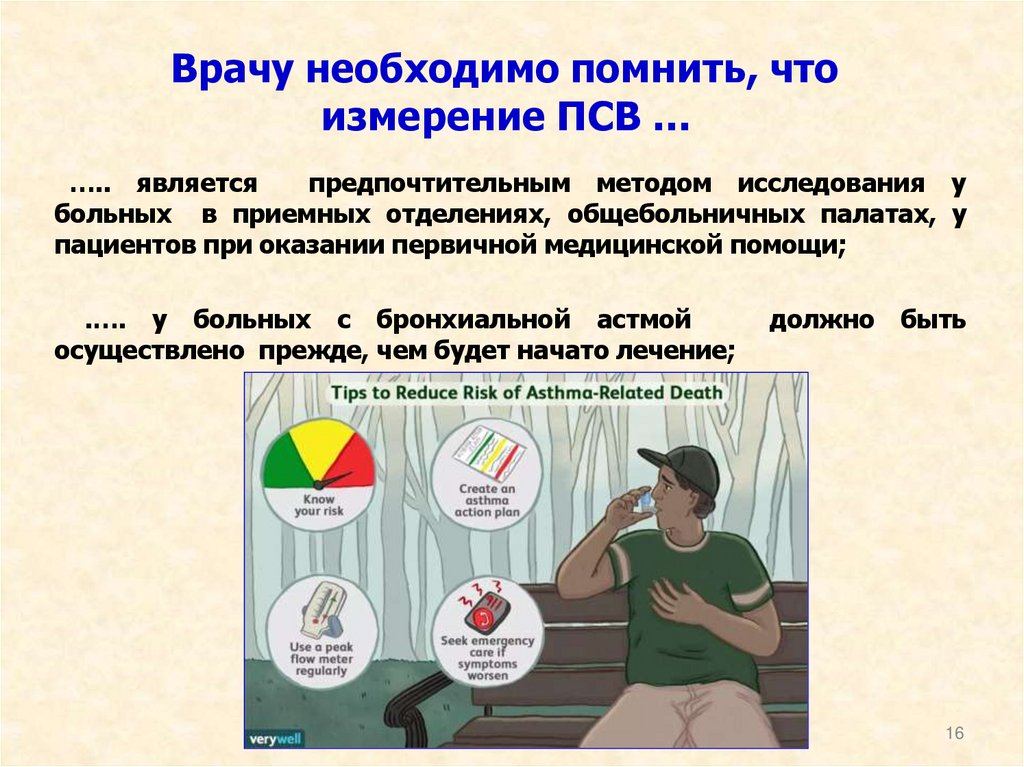 Врачу необходимо помнить, что измерение ПСВ …

….. является предпочтительным методом исследования у больных в приемных отделениях, общебольничных палатах, у пациентов при оказании первичной медицинской помощи;

….. у больных с бронхиальной астмой должно быть осуществлено прежде, чем будет начато лечение;

Tips to Reduce Risk of Asthma-Related Death

Know your risk

Create an asthma action plan

Use a peak flow meter regularly

Seek emergency care if symptoms worsen

verywell

16